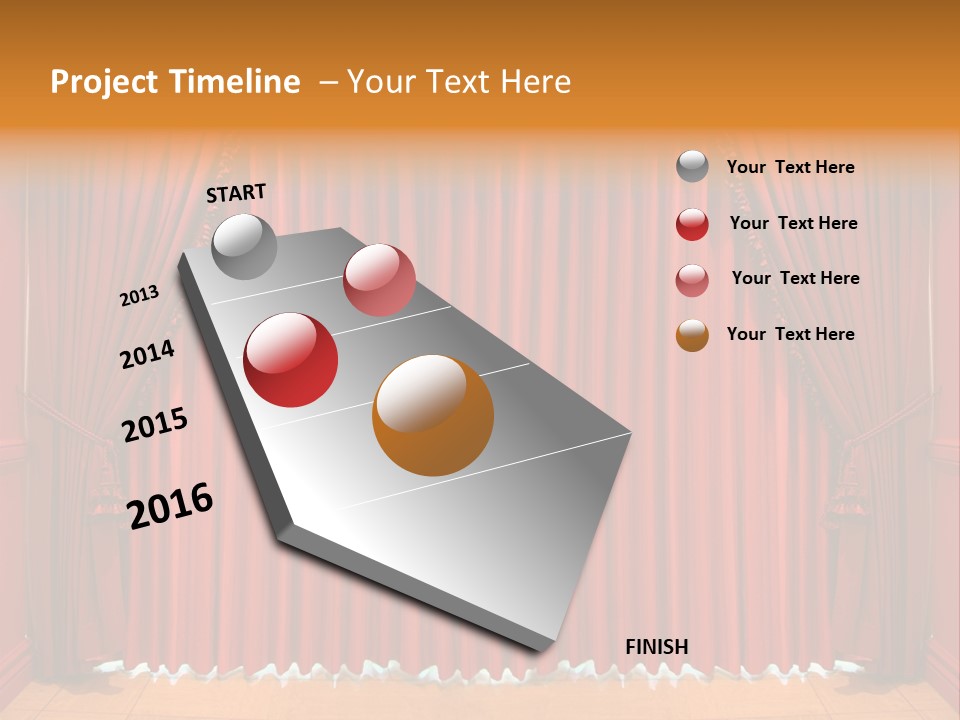 Project Timeline – Your Text Here

START

2013

2014

2015

2016

FINISH

Your Text Here

Your Text Here

Your Text Here

Your Text Here